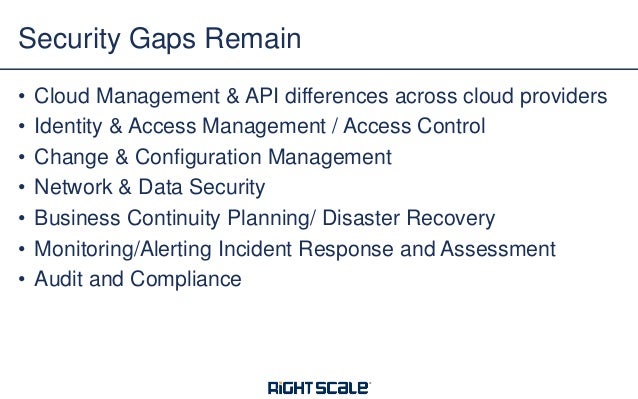 Security Gaps Remain

• Cloud Management & API differences across cloud providers
• Identity & Access Management / Access Control
• Change & Configuration Management
• Network & Data Security
• Business Continuity Planning/ Disaster Recovery
• Monitoring/Alerting Incident Response and Assessment
• Audit and Compliance

RIGHTSCALE